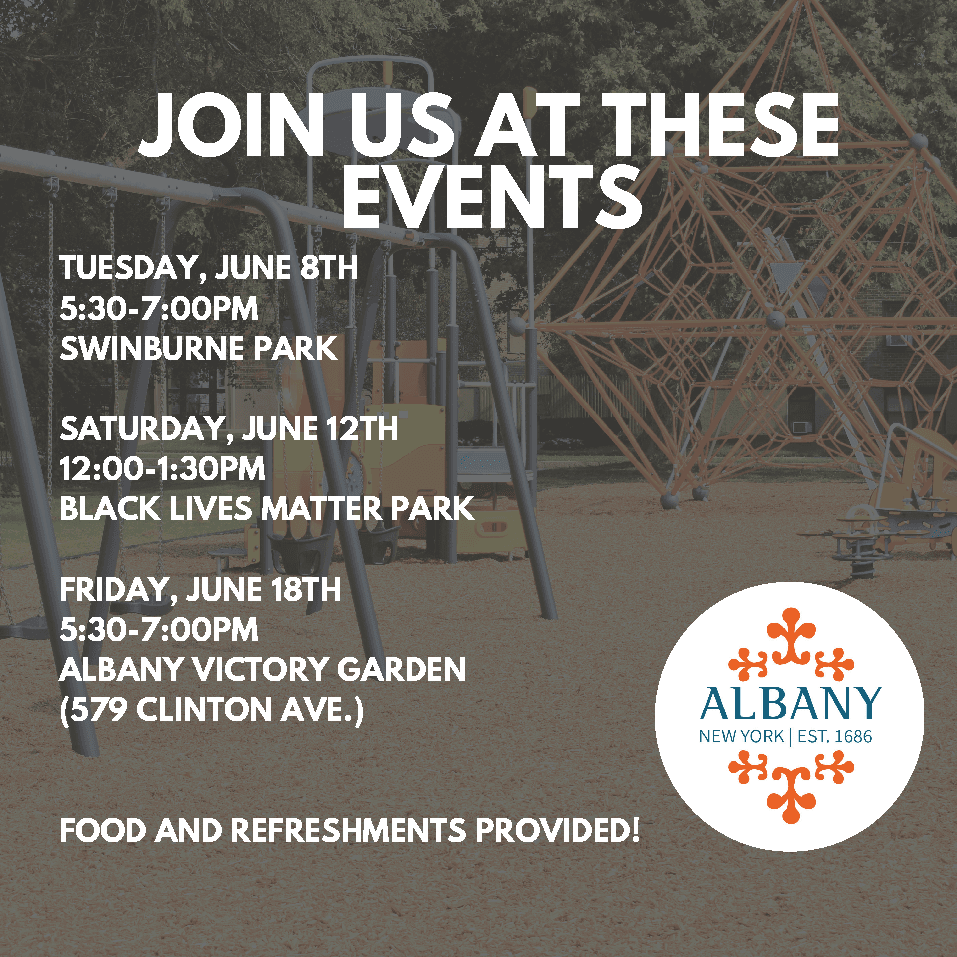 JOIN US AT THESE EVENTS

TUESDAY, JUNE 8TH
5:30-7:00PM
SWINBURNE PARK

SATURDAY, JUNE 12TH
12:00-1:30PM
BLACK LIVES MATTER PARK

FRIDAY, JUNE 18TH
5:30-7:00PM
ALBANY VICTORY GARDEN
(579 CLINTON AVE.)

FOOD AND REFRESHMENTS PROVIDED!

ALBANY
NEW YORK | EST. 1686